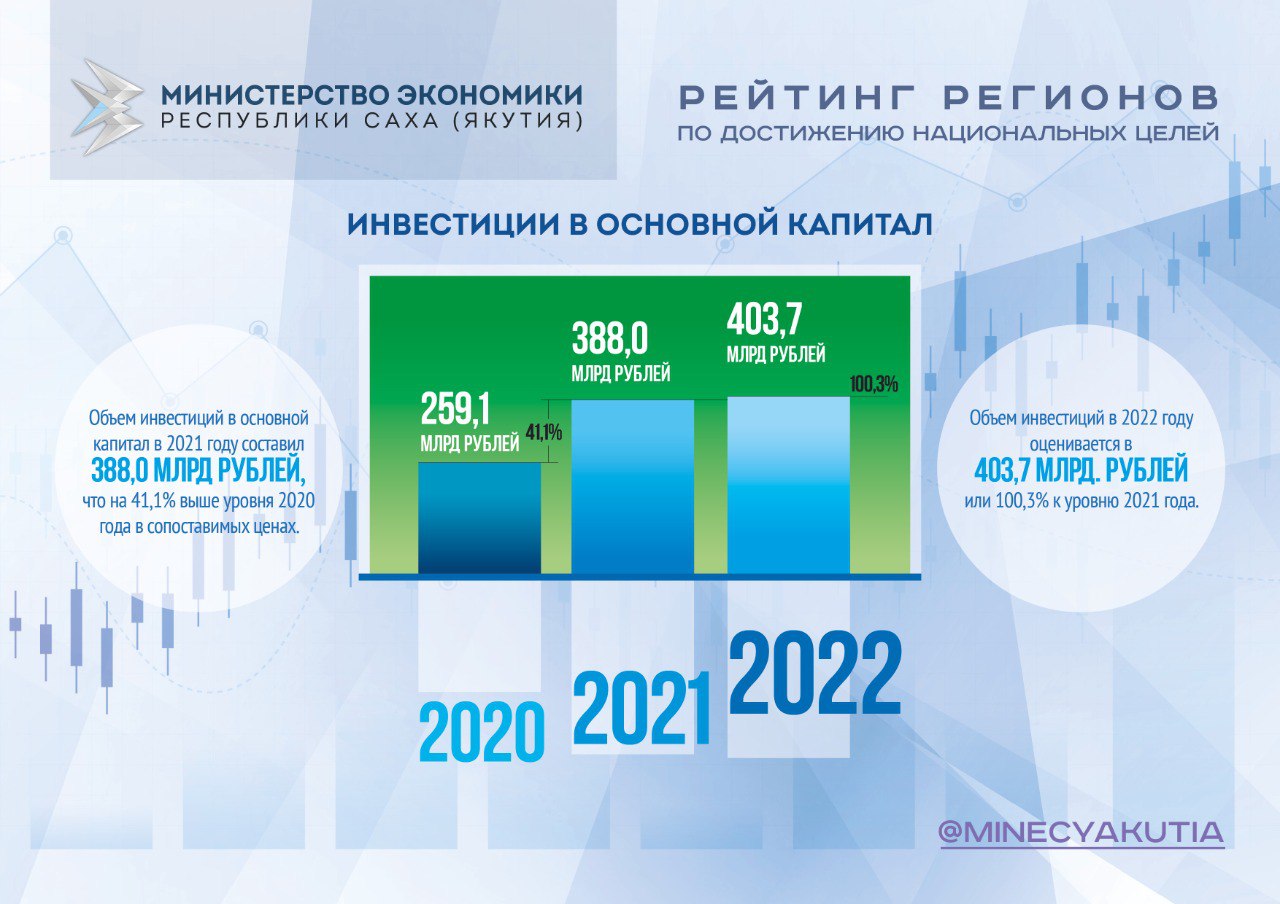 МИНИСТЕРСТВО ЭКОНОМИКИ
РЕСПУБЛИКИ САХА (ЯКУТИЯ)

РЕЙТИНГ РЕГИОНОВ
ПО ДОСТИЖЕНИЮ НАЦИОНАЛЬНЫХ ЦЕЛЕЙ

ИНВЕСТИЦИИ В ОСНОВНОЙ КАПИТАЛ

Объем инвестиций в основной капитал в 2021 году составил 388,0 МЛРД РУБЛЕЙ, что на 41,1% выше уровня 2020 года в сопоставимых ценах.

259,1
МЛРД РУБЛЕЙ

41,1%

388,0
МЛРД РУБЛЕЙ

403,7
МЛРД РУБЛЕЙ

100,3%

Объем инвестиций в 2022 году оценивается в 403,7 МЛРД. РУБЛЕЙ или 100,3% к уровню 2021 года.

2020
2021
2022

@MINECYAKUTIA